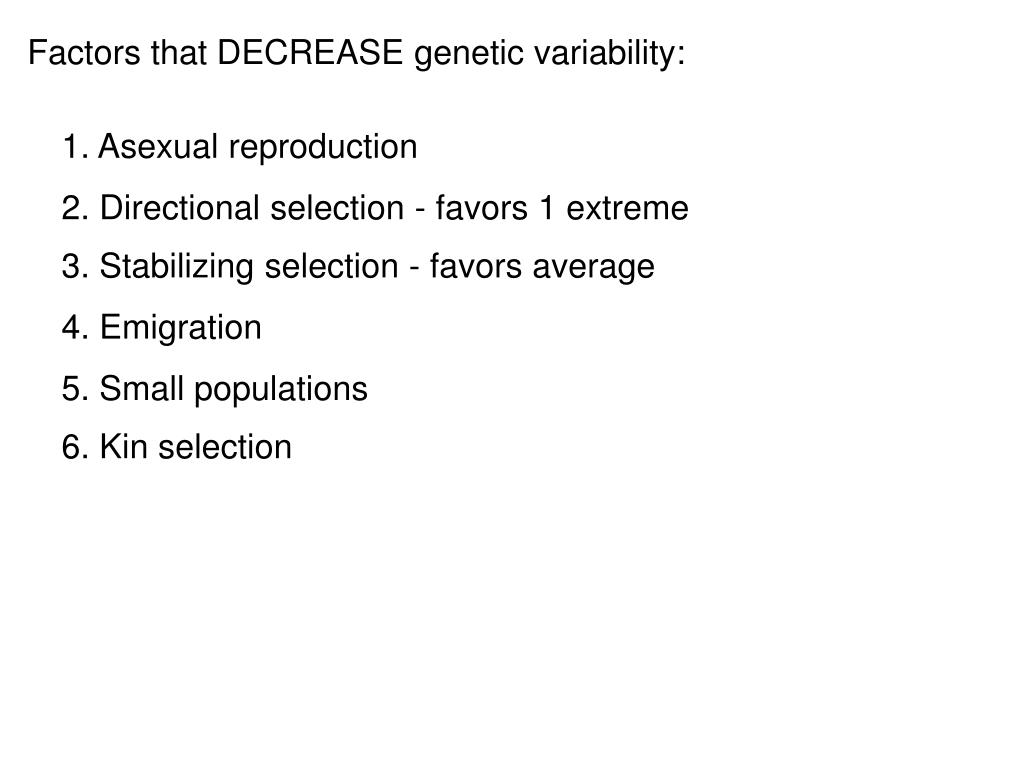 Factors that DECREASE genetic variability:

1. Asexual reproduction

2. Directional selection - favors 1 extreme

3. Stabilizing selection - favors average

4. Emigration

5. Small populations

6. Kin selection